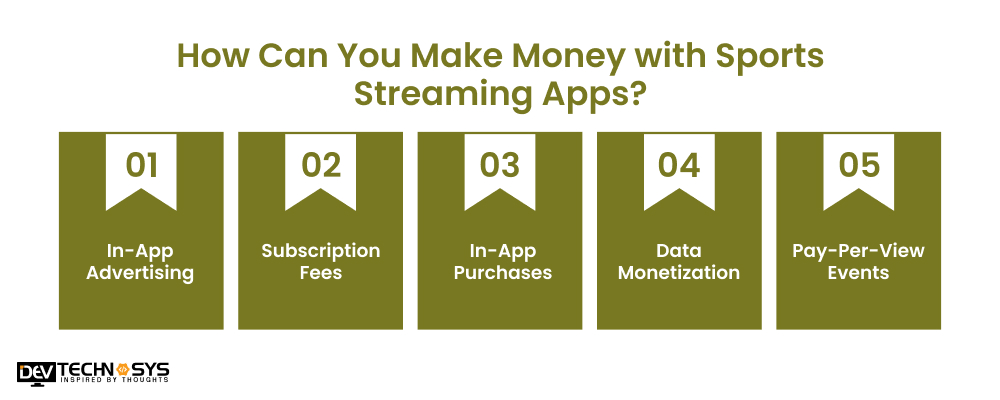 How Can You Make Money with Sports Streaming Apps?

01
In-App Advertising

02
Subscription Fees

03
In-App Purchases

04
Data Monetization

05
Pay-Per-View Events

DEV TECHNOSYS
INSPIRED BY THOUGHTS